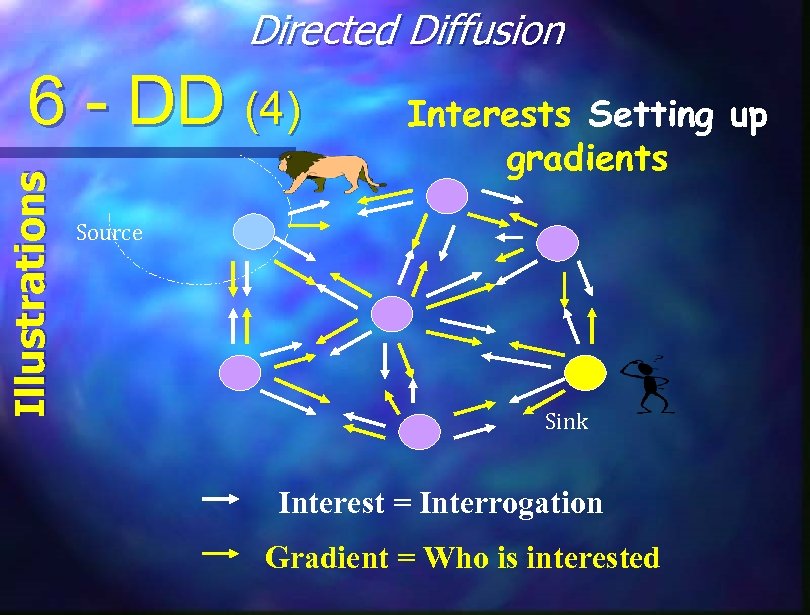 Directed Diffusion

6 - DD (4)

Interests Setting up gradients

Illustrations

Source

Sink

Interest = Interrogation

Gradient = Who is interested